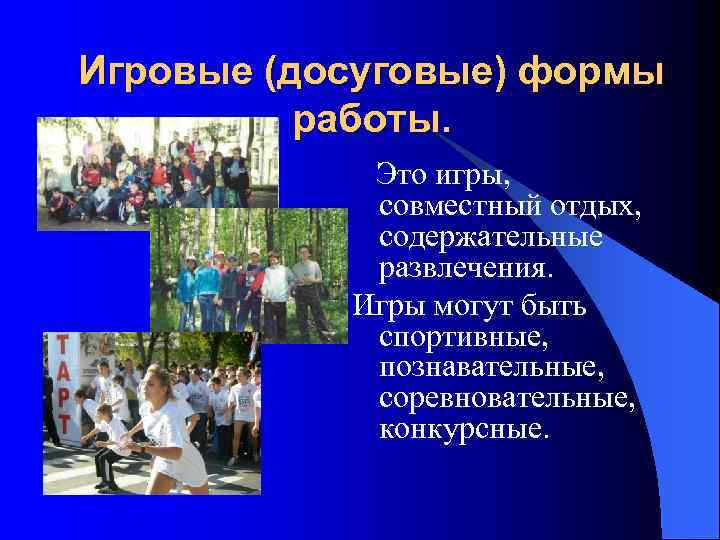 Игровые (досуговые) формы работы.

Это игры, совместный отдых, содержательные развлечения.

Игры могут быть спортивные, познавательные, соревновательные, конкурсные.

ТАРТ